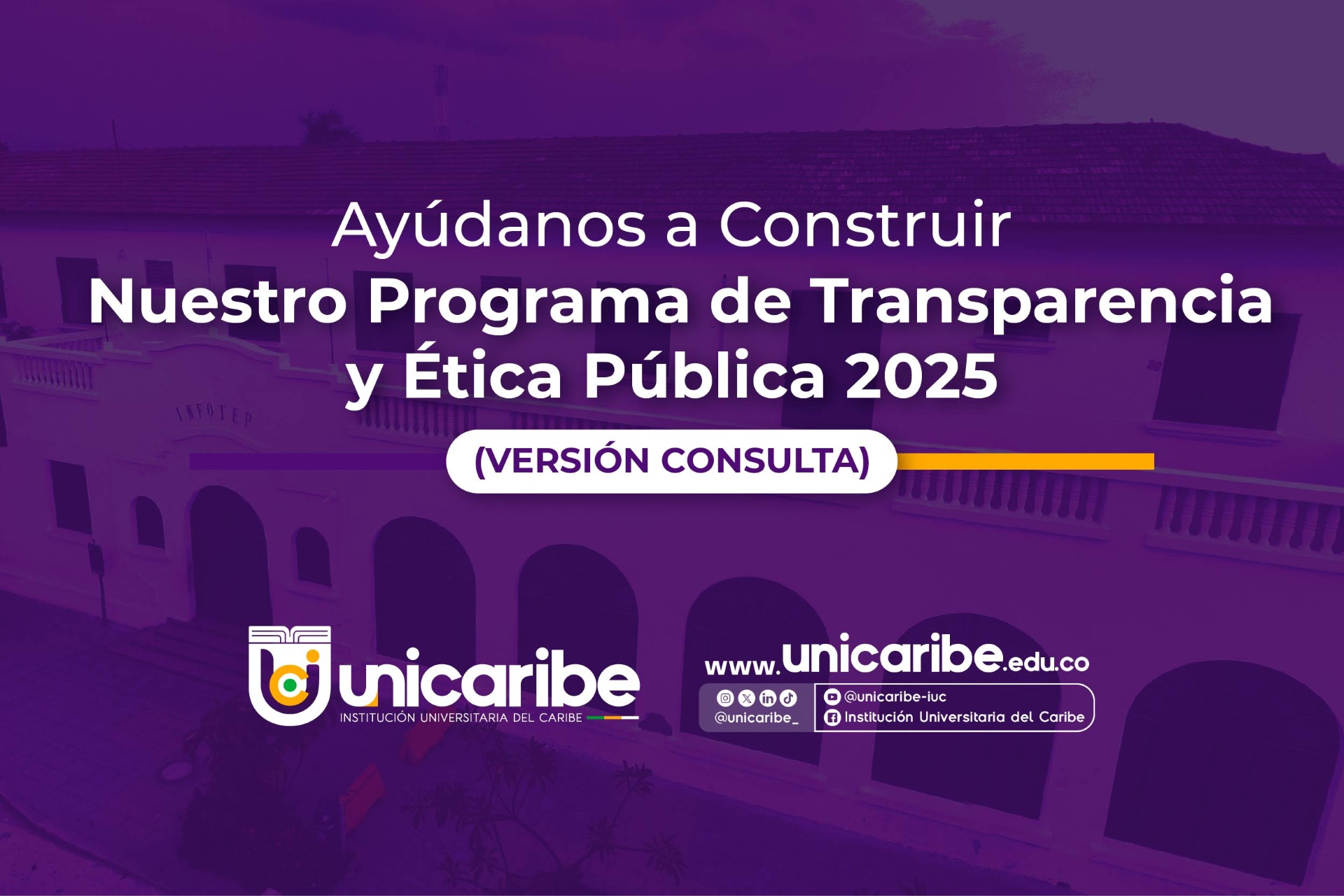 Ayúdanos a Construir
Nuestro Programa de Transparencia y Ética Pública 2025

(VERSIÓN CONSULTA)

INFOTEP

unicaribe
INSTITUCIÓN UNIVERSITARIA DEL CARIBE

www.unicaribe.edu.co

@unicaribe_

@unicaribe-iuc

Institución Universitaria del Caribe